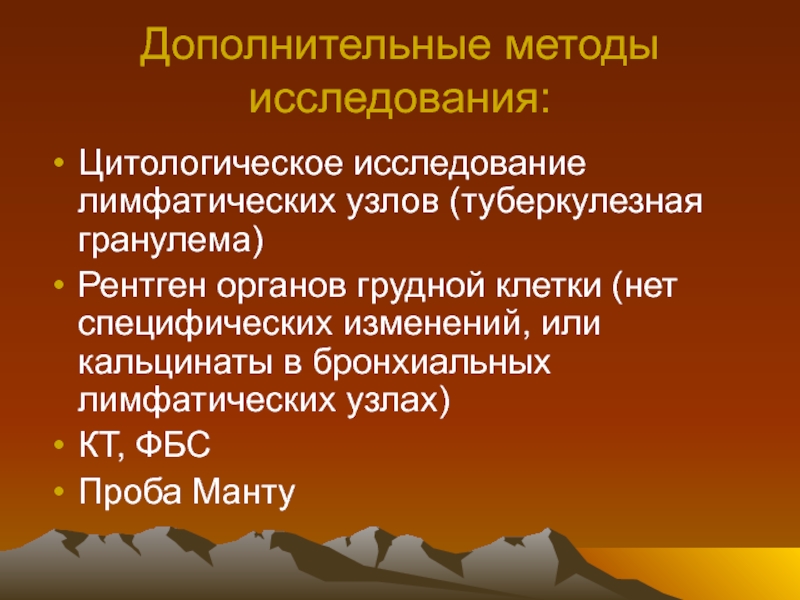 Дополнительные методы исследования:

• Цитологическое исследование лимфатических узлов (туберкулезная гранулема)
• Рентген органов грудной клетки (нет специфических изменений, или кальцинаты в бронхиальных лимфатических узлах)
• КТ, ФБС
• Проба Манту